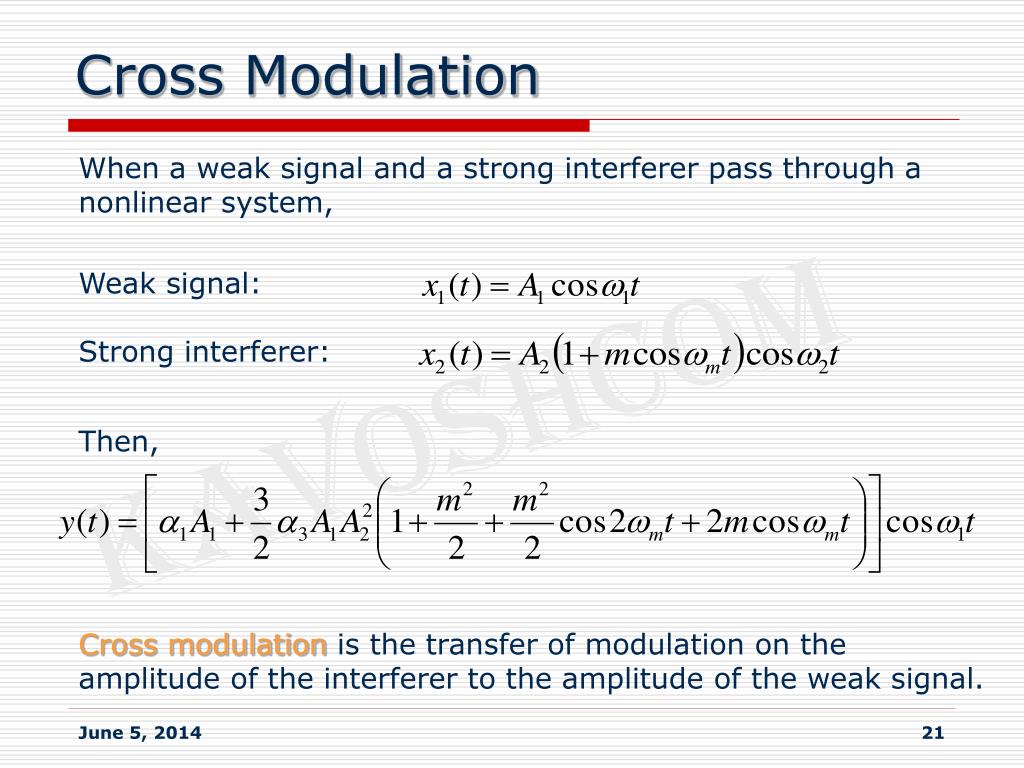 Cross Modulation

When a weak signal and a strong interferer pass through a nonlinear system,

Weak signal: $x_1(t) = A_1 \cos\omega_1 t$

Strong interferer: $x_2(t) = A_2\left(1 + m\cos\omega_m t\right)\cos\omega_2 t$

Then,

$y(t) = \left[\alpha_1 A_1 + \frac{3}{2}\alpha_3 A_1 A_2^2\left(1 + \frac{m^2}{2} + \frac{m^2}{2}\cos 2\omega_m t + 2m\cos\omega_m t\right)\right]\cos\omega_1 t$

Cross modulation is the transfer of modulation on the amplitude of the interferer to the amplitude of the weak signal.

KAVOSHCOM

June 5, 2014

21